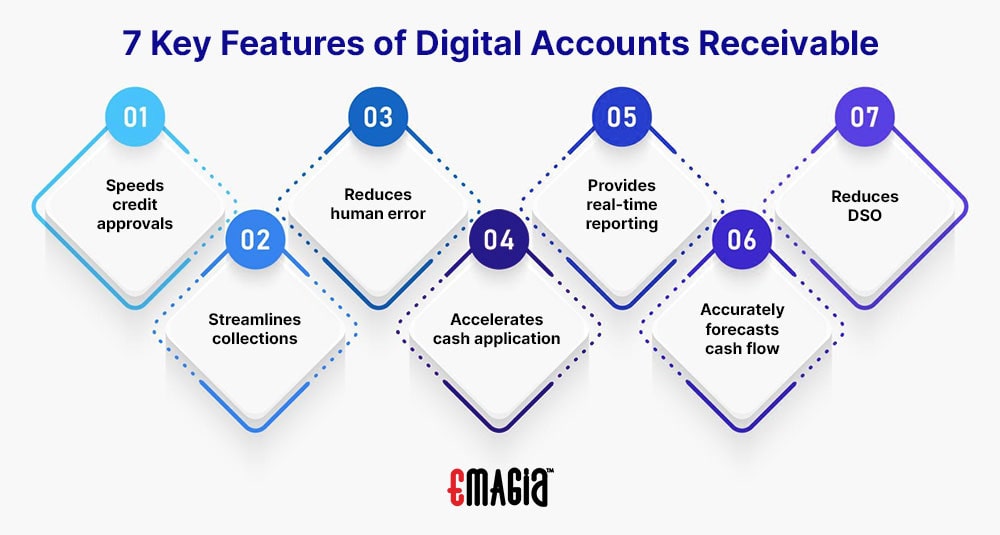 7 Key Features of Digital Accounts Receivable

01
Speeds credit approvals

02
Streamlines collections

03
Reduces human error

04
Accelerates cash application

05
Provides real-time reporting

06
Accurately forecasts cash flow

07
Reduces DSO

EMAGIA™